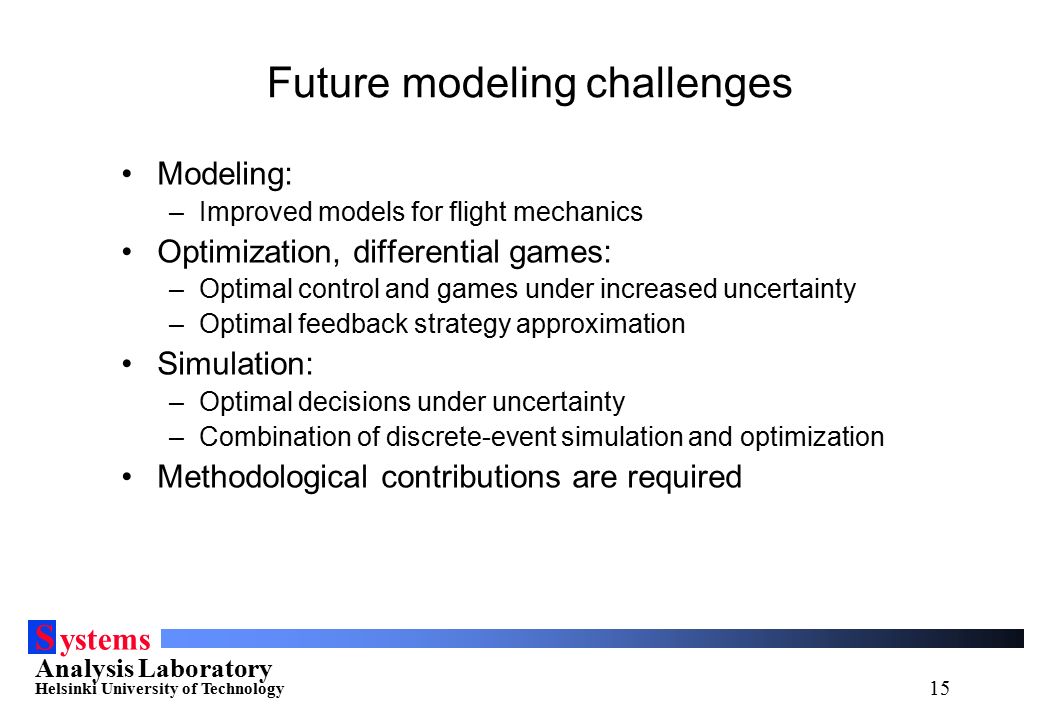 Future modeling challenges

• Modeling:
– Improved models for flight mechanics
• Optimization, differential games:
– Optimal control and games under increased uncertainty
– Optimal feedback strategy approximation
• Simulation:
– Optimal decisions under uncertainty
– Combination of discrete-event simulation and optimization
• Methodological contributions are required

Systems
Analysis Laboratory
Helsinki University of Technology

15